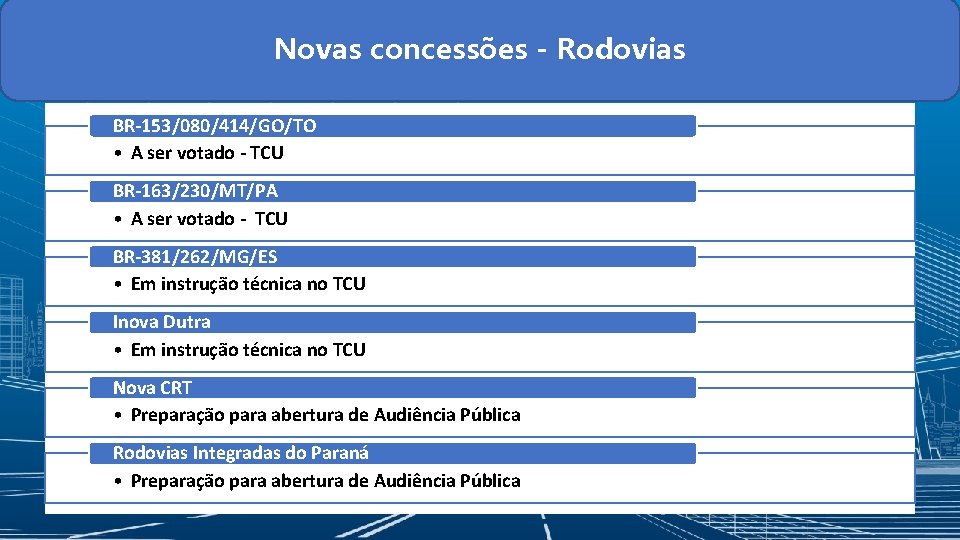 Novas concessões - Rodovias

BR-153/080/414/GO/TO
• A ser votado - TCU

BR-163/230/MT/PA
• A ser votado - TCU

BR-381/262/MG/ES
• Em instrução técnica no TCU

Inova Dutra
• Em instrução técnica no TCU

Nova CRT
• Preparação para abertura de Audiência Pública

Rodovias Integradas do Paraná
• Preparação para abertura de Audiência Pública